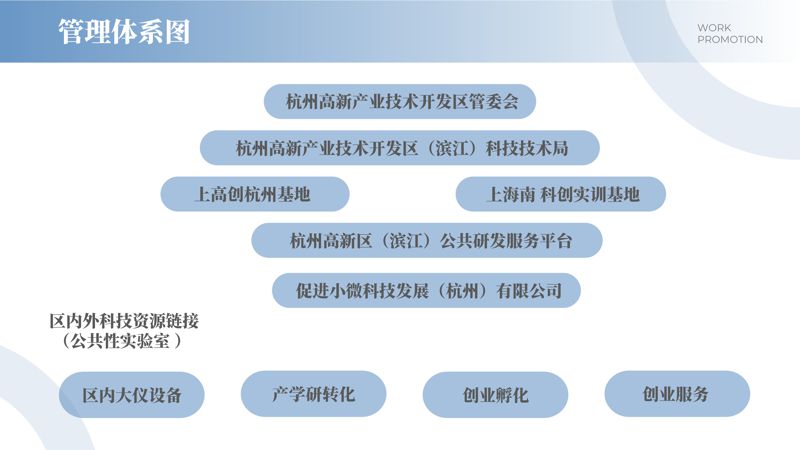 管理体系图

WORK
PROMOTION

杭州高新产业技术开发区管委会

杭州高新产业技术开发区（滨江）科技技术局

上高创杭州基地

上海南 科创实训基地

杭州高新区（滨江）公共研发服务平台

促进小微科技发展（杭州）有限公司

区内外科技资源链接
（公共性实验室 ）

区内大仪设备

产学研转化

创业孵化

创业服务